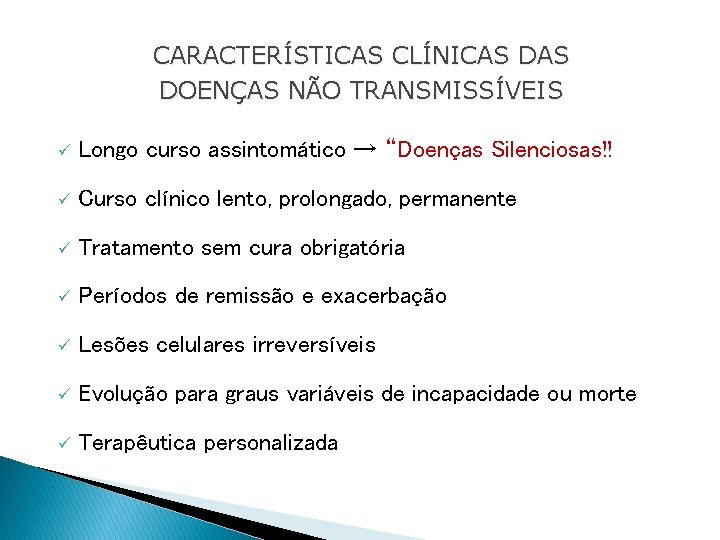 CARACTERÍSTICAS CLÍNICAS DAS DOENÇAS NÃO TRANSMISSÍVEIS

✓ Longo curso assintomático → "Doenças Silenciosas!!

✓ Curso clínico lento, prolongado, permanente

✓ Tratamento sem cura obrigatória

✓ Períodos de remissão e exacerbação

✓ Lesões celulares irreversíveis

✓ Evolução para graus variáveis de incapacidade ou morte

✓ Terapêutica personalizada